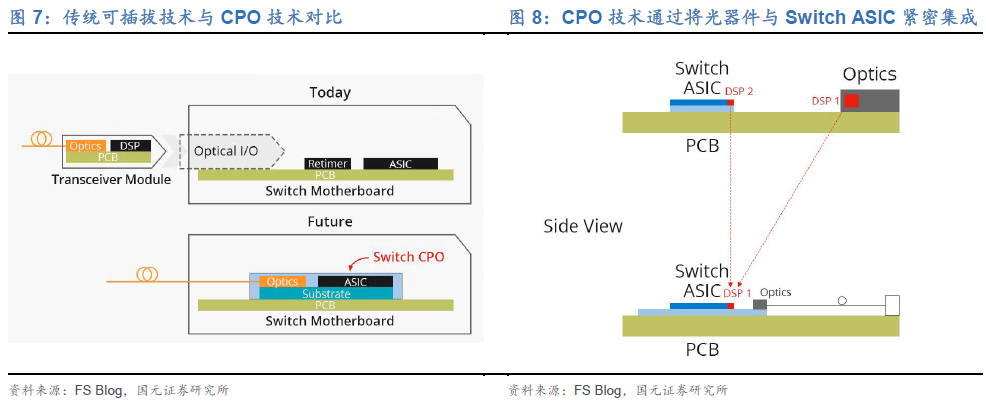 图 7：传统可插拔技术与 CPO 技术对比

Today

Optics DSP
PCB
Transceiver Module

Optical I/O

Retimer ASIC
PCB
Switch Motherboard

Future

Switch CPO

Optics ASIC
Substrate
PCB
Switch Motherboard

资料来源：FS Blog，国元证券研究所

图 8：CPO 技术通过将光器件与 Switch ASIC 紧密集成

Switch ASIC DSP 2

Optics

DSP 1

PCB

Side View

Switch ASIC DSP 1 Optics

PCB

资料来源：FS Blog，国元证券研究所